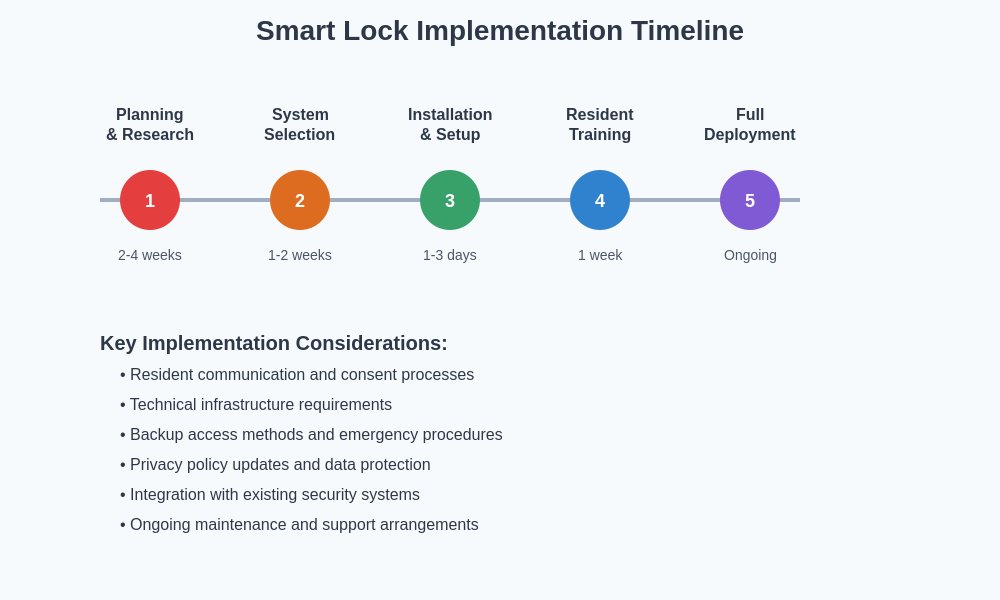 Smart Lock Implementation Timeline

Planning & Research
1
2-4 weeks

System Selection
2
1-2 weeks

Installation & Setup
3
1-3 days

Resident Training
4
1 week

Full Deployment
5
Ongoing

Key Implementation Considerations:
• Resident communication and consent processes
• Technical infrastructure requirements
• Backup access methods and emergency procedures
• Privacy policy updates and data protection
• Integration with existing security systems
• Ongoing maintenance and support arrangements